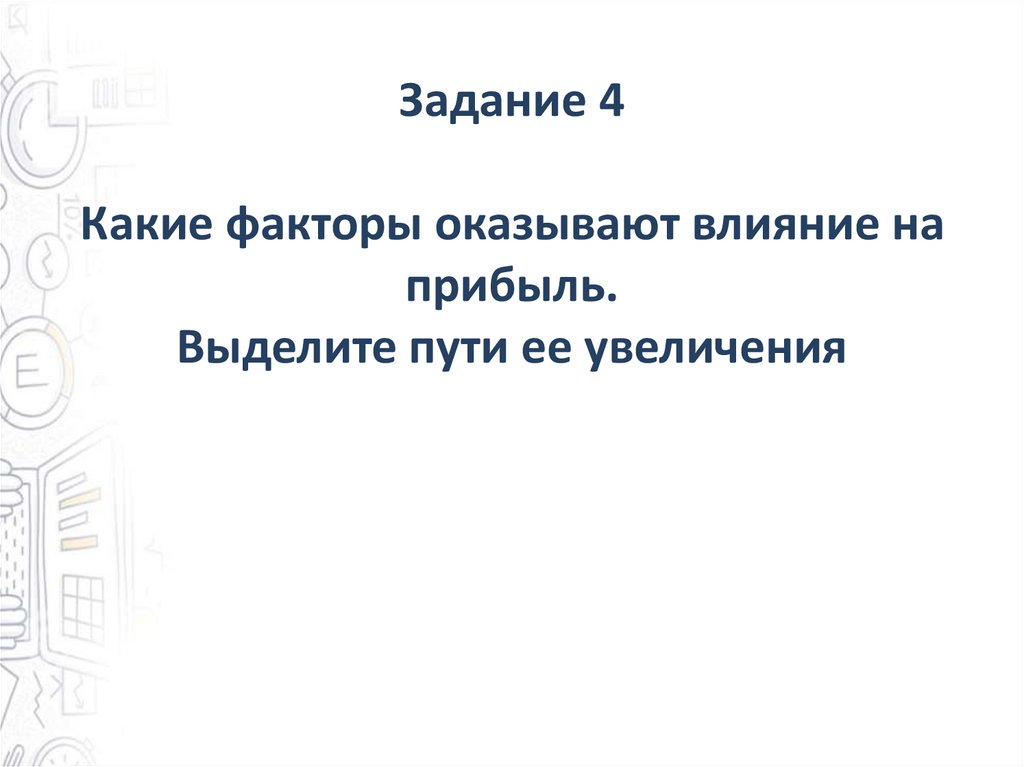 Задание 4

Какие факторы оказывают влияние на прибыль.
Выделите пути ее увеличения